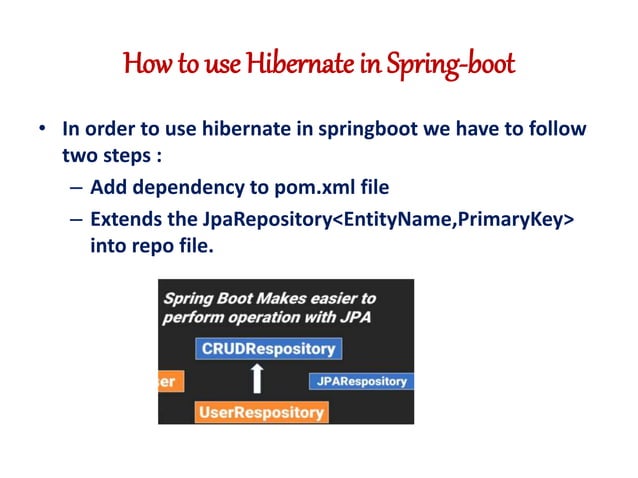 How to use Hibernate in Spring-boot

• In order to use hibernate in springboot we have to follow two steps :
– Add dependency to pom.xml file
– Extends the JpaRepository<EntityName,PrimaryKey> into repo file.

Spring Boot Makes easier to perform operation with JPA

CRUDRespository

er

JPARespository

UserRespository